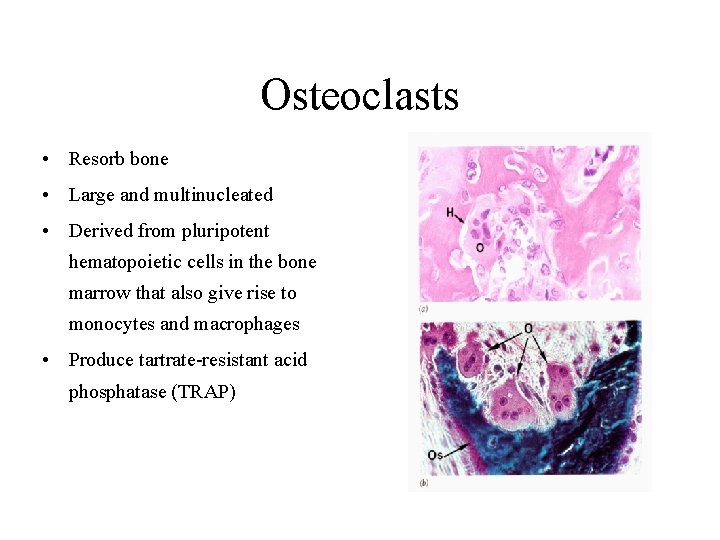 Osteoclasts

• Resorb bone
• Large and multinucleated
• Derived from pluripotent hematopoietic cells in the bone marrow that also give rise to monocytes and macrophages
• Produce tartrate-resistant acid phosphatase (TRAP)

H
O
(a)
O
Os
(b)